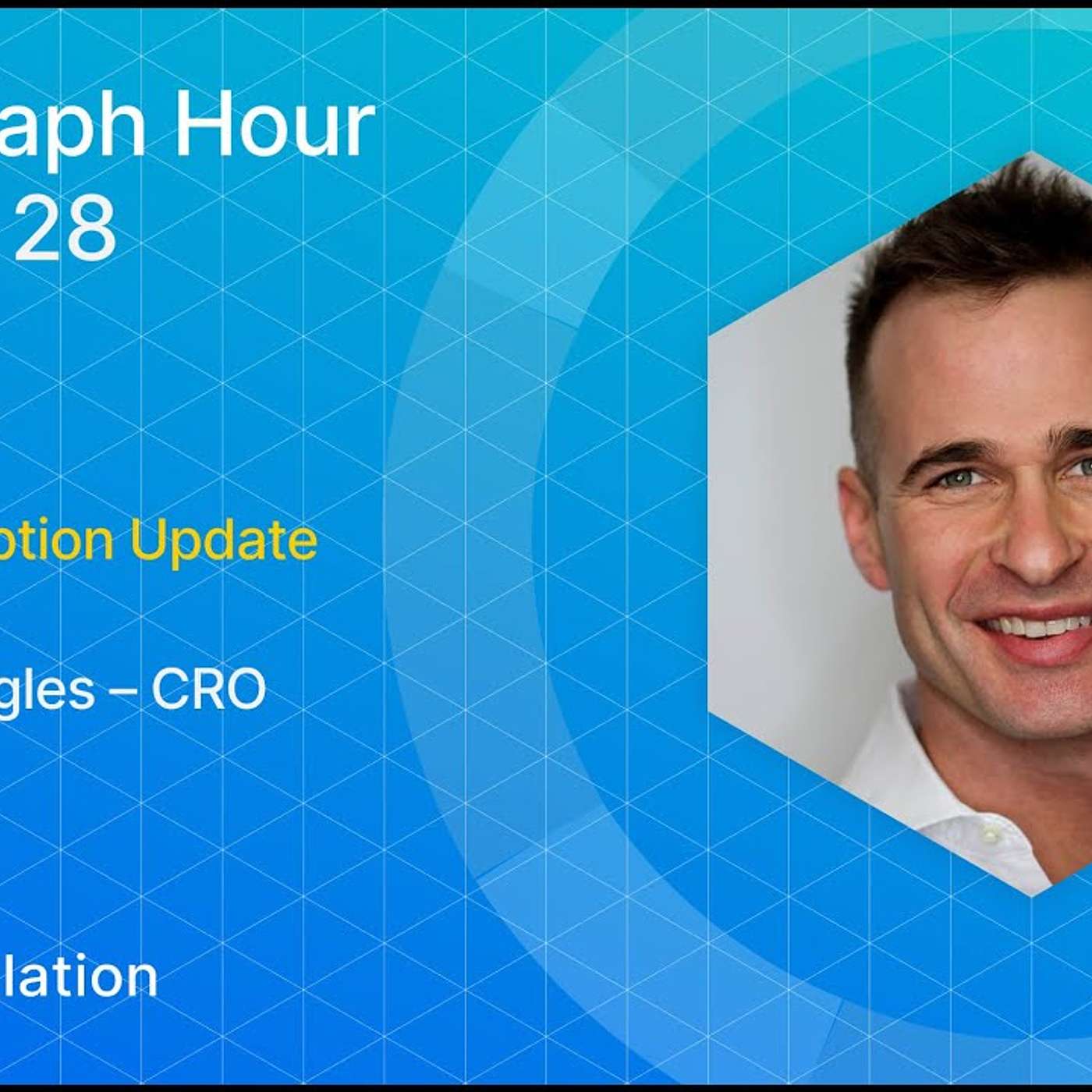 aph Hour
28

otion Update

gles – CRO

lation